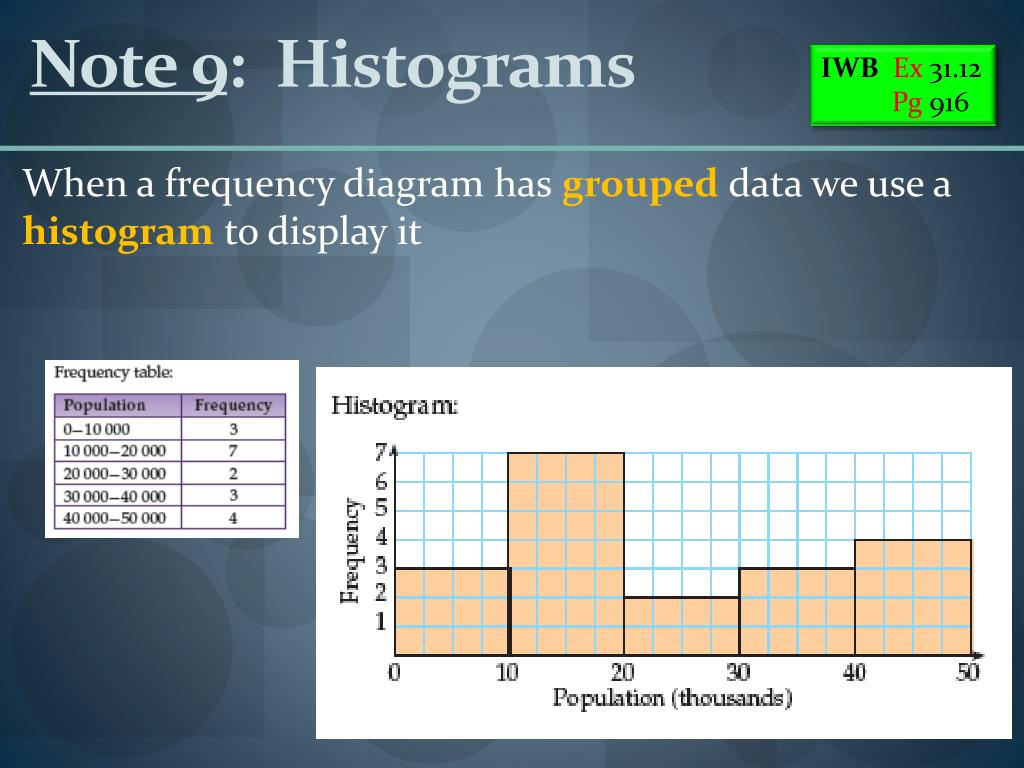 Note 9: Histograms

IWB Ex 31.12
Pg 916

When a frequency diagram has grouped data we use a histogram to display it

Frequency table:

| Population | Frequency |
|---|---|
| 0–10 000 | 3 |
| 10 000–20 000 | 7 |
| 20 000–30 000 | 2 |
| 30 000–40 000 | 3 |
| 40 000–50 000 | 4 |

Histogram:

Frequency
7
6
5
4
3
2
1
0 10 20 30 40 50
Population (thousands)